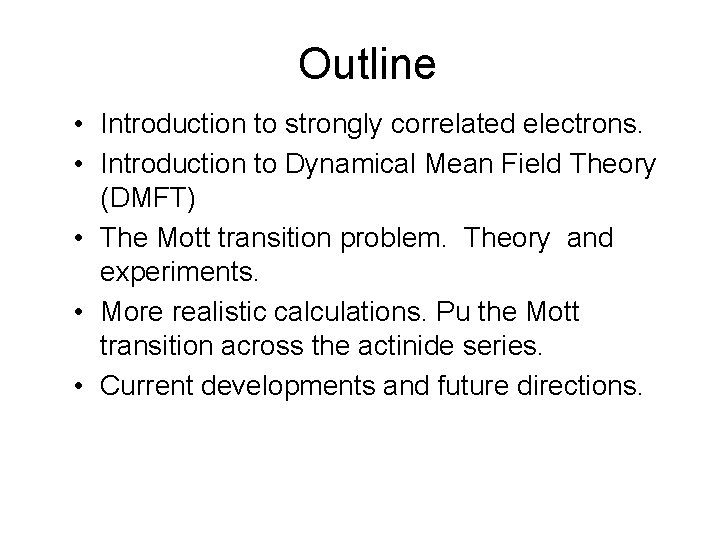 Outline

• Introduction to strongly correlated electrons.
• Introduction to Dynamical Mean Field Theory (DMFT)
• The Mott transition problem. Theory and experiments.
• More realistic calculations. Pu the Mott transition across the actinide series.
• Current developments and future directions.